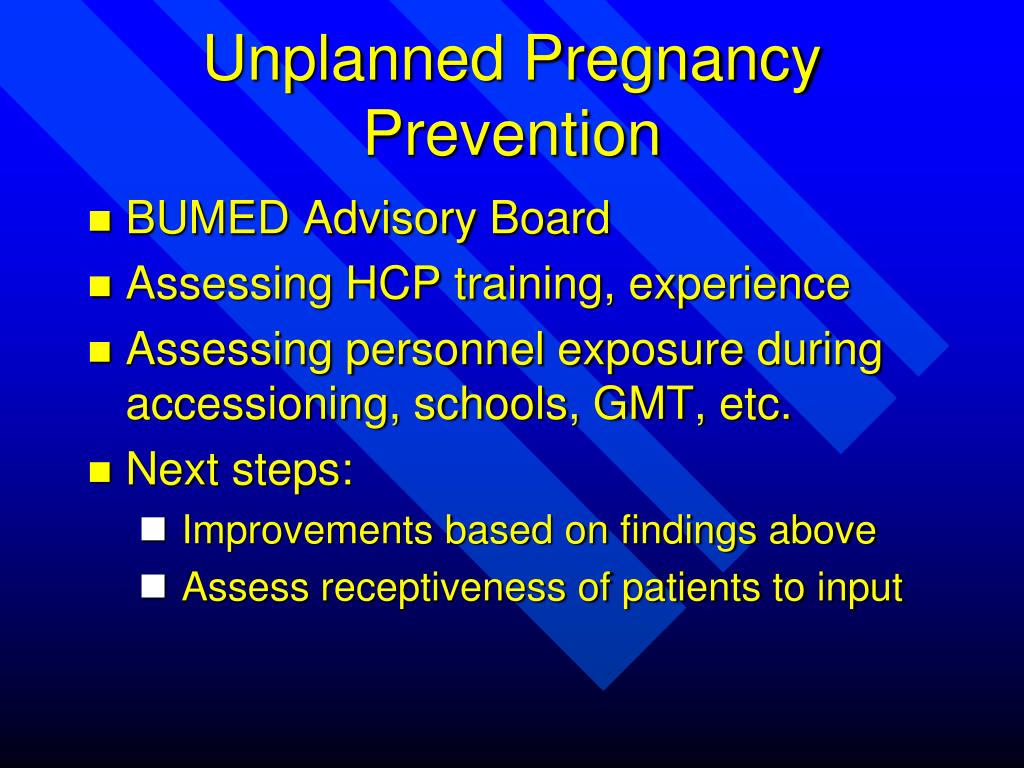 Unplanned Pregnancy Prevention

- BUMED Advisory Board
- Assessing HCP training, experience
- Assessing personnel exposure during accessioning, schools, GMT, etc.
- Next steps:
  - Improvements based on findings above
  - Assess receptiveness of patients to input